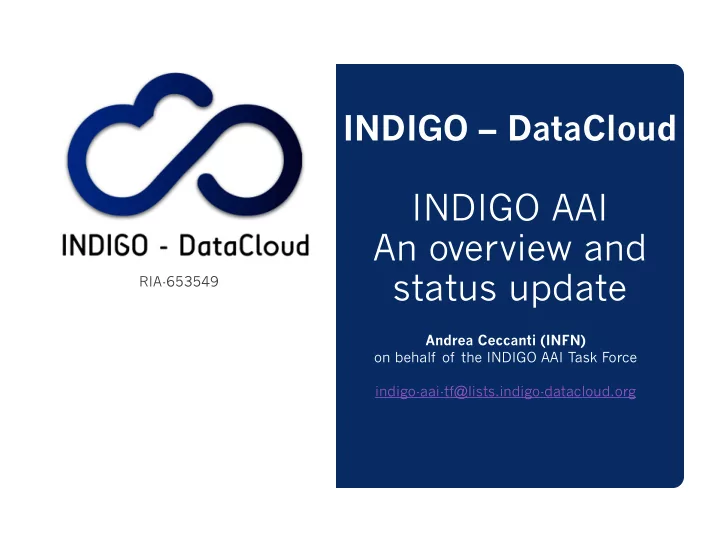 INDIGO - DataCloud

RIA-653549

INDIGO – DataCloud

INDIGO AAI
An overview and status update

Andrea Ceccanti (INFN)
on behalf of the INDIGO AAI Task Force

indigo-aai-tf@lists.indigo-datacloud.org